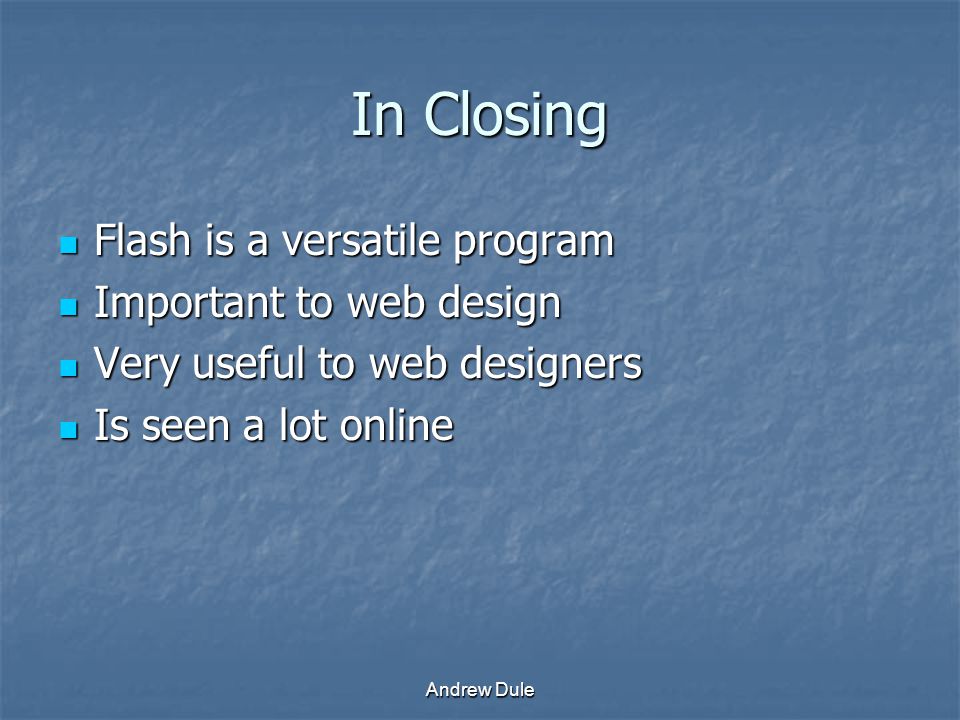 In Closing

- Flash is a versatile program
- Important to web design
- Very useful to web designers
- Is seen a lot online

Andrew Dule